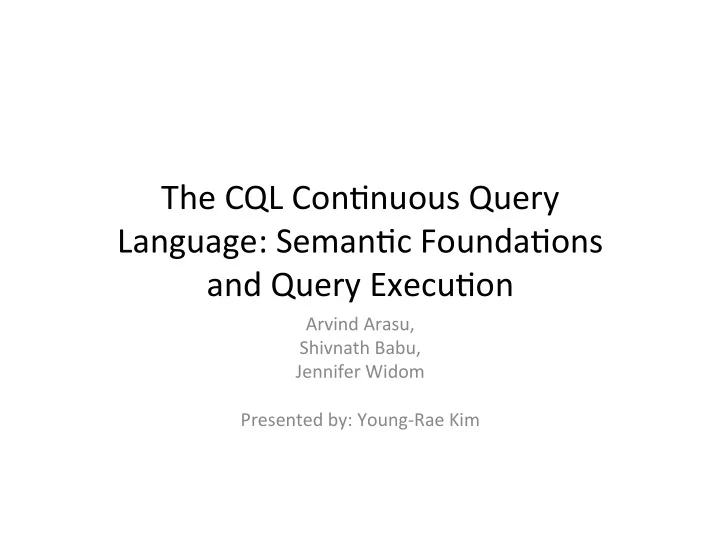 The CQL Continuous Query Language: Semantic Foundations and Query Execution

Arvind Arasu,
Shivnath Babu,
Jennifer Widom

Presented by: Young-Rae Kim